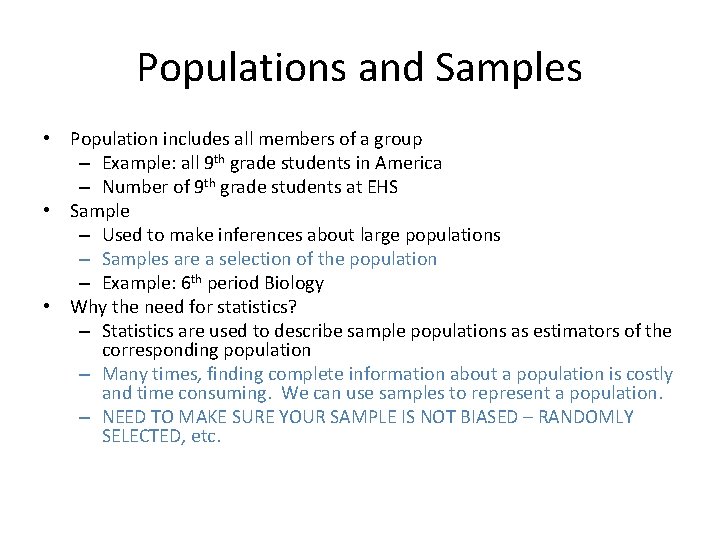 Populations and Samples

• Population includes all members of a group
 – Example: all 9th grade students in America
 – Number of 9th grade students at EHS
• Sample
 – Used to make inferences about large populations
 – Samples are a selection of the population
 – Example: 6th period Biology
• Why the need for statistics?
 – Statistics are used to describe sample populations as estimators of the corresponding population
 – Many times, finding complete information about a population is costly and time consuming. We can use samples to represent a population.
 – NEED TO MAKE SURE YOUR SAMPLE IS NOT BIASED – RANDOMLY SELECTED, etc.